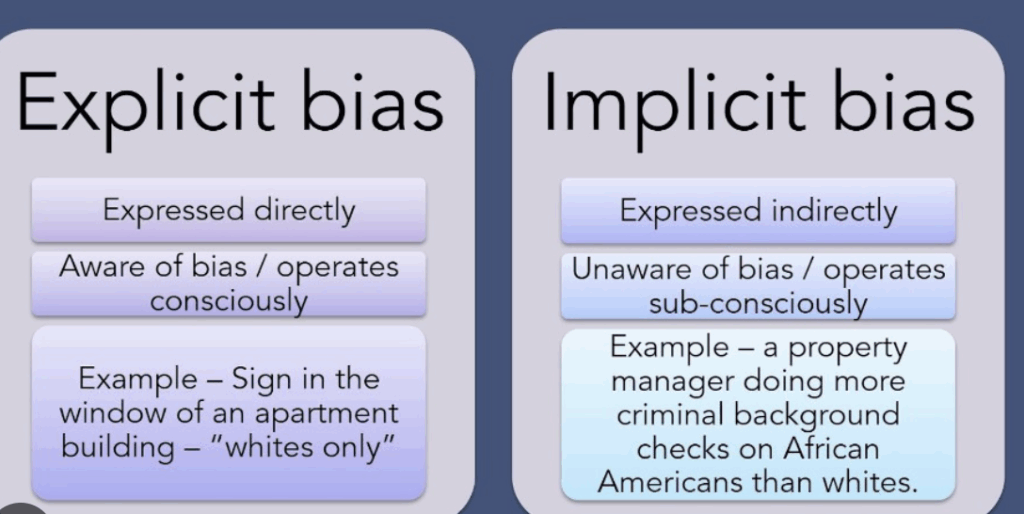 Explicit bias

Expressed directly

Aware of bias / operates consciously

Example – Sign in the window of an apartment building – "whites only"

Implicit bias

Expressed indirectly

Unaware of bias / operates sub-consciously

Example – a property manager doing more criminal background checks on African Americans than whites.